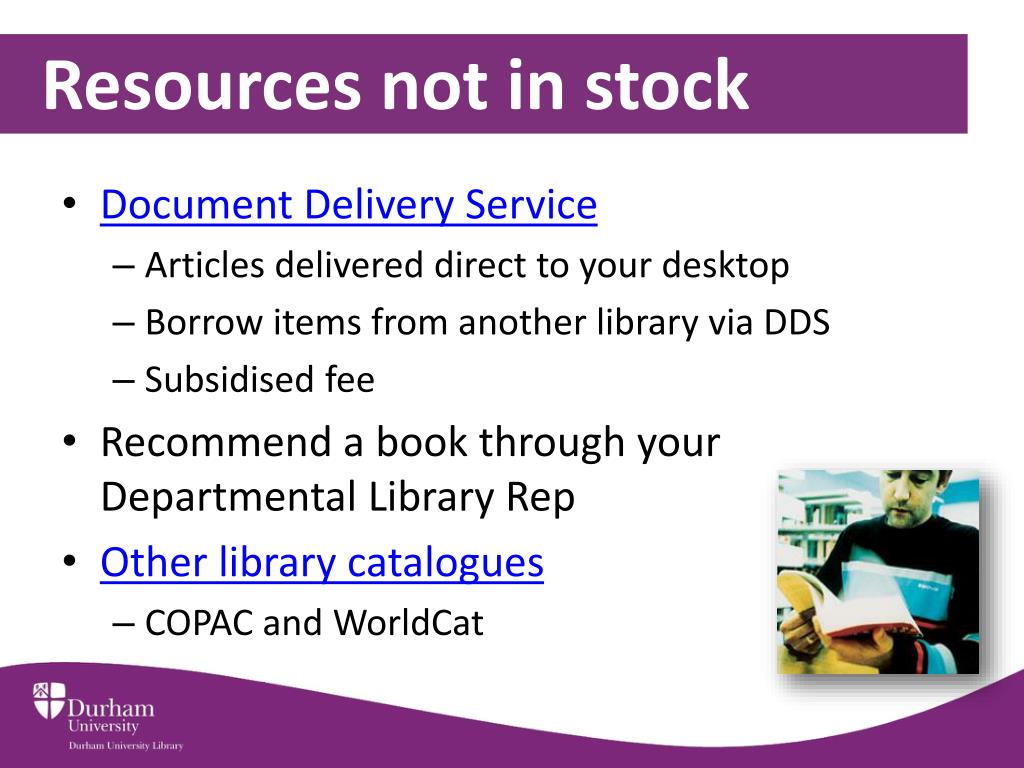 Resources not in stock

• Document Delivery Service
– Articles delivered direct to your desktop
– Borrow items from another library via DDS
– Subsidised fee
• Recommend a book through your Departmental Library Rep
• Other library catalogues
– COPAC and WorldCat

Durham University
Durham University Library